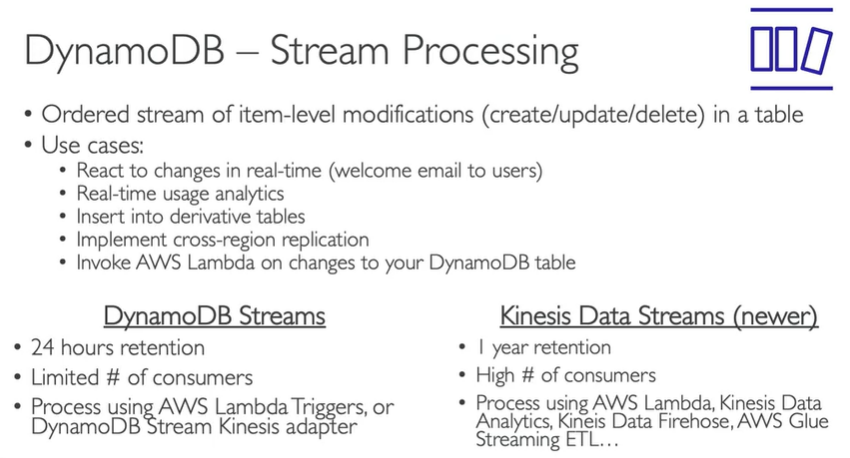 DynamoDB – Stream Processing

• Ordered stream of item-level modifications (create/update/delete) in a table
• Use cases:
  • React to changes in real-time (welcome email to users)
  • Real-time usage analytics
  • Insert into derivative tables
  • Implement cross-region replication
  • Invoke AWS Lambda on changes to your DynamoDB table

DynamoDB Streams
• 24 hours retention
• Limited # of consumers
• Process using AWS Lambda Triggers, or DynamoDB Stream Kinesis adapter

Kinesis Data Streams (newer)
• 1 year retention
• High # of consumers
• Process using AWS Lambda, Kinesis Data Analytics, Kineis Data Firehose, AWS Glue Streaming ETL…